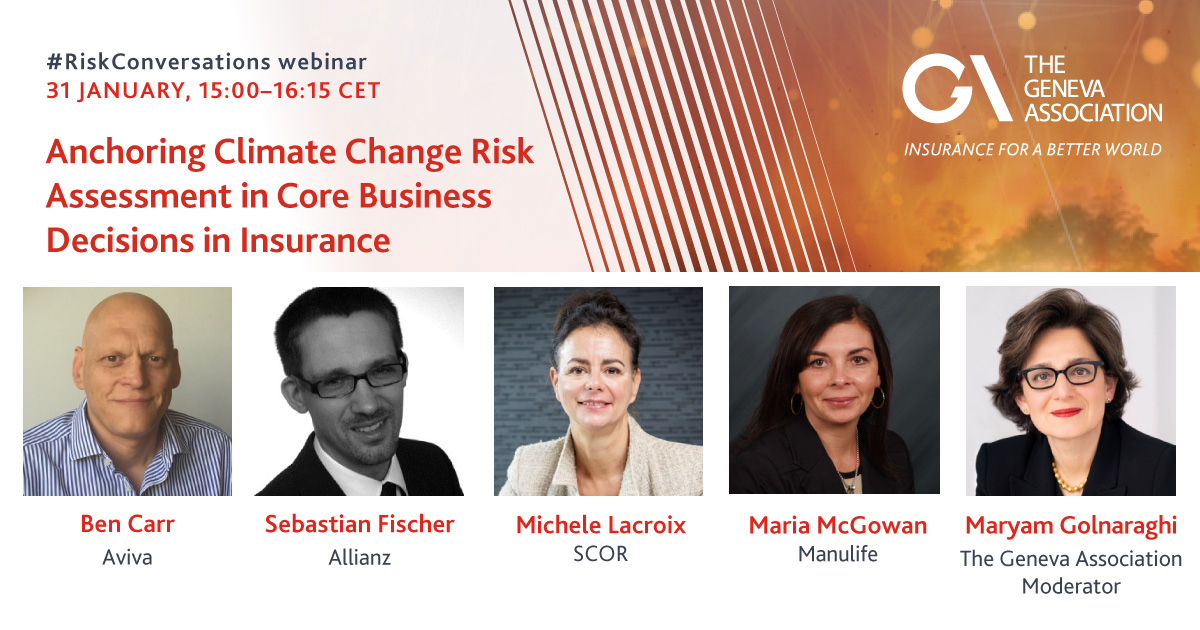 #RiskConversations webinar
31 JANUARY, 15:00–16:15 CET

Anchoring Climate Change Risk Assessment in Core Business Decisions in Insurance

GA THE GENEVA ASSOCIATION
INSURANCE FOR A BETTER WORLD

Ben Carr
Aviva

Sebastian Fischer
Allianz

Michele Lacroix
SCOR

Maria McGowan
Manulife

Maryam Golnaraghi
The Geneva Association
Moderator